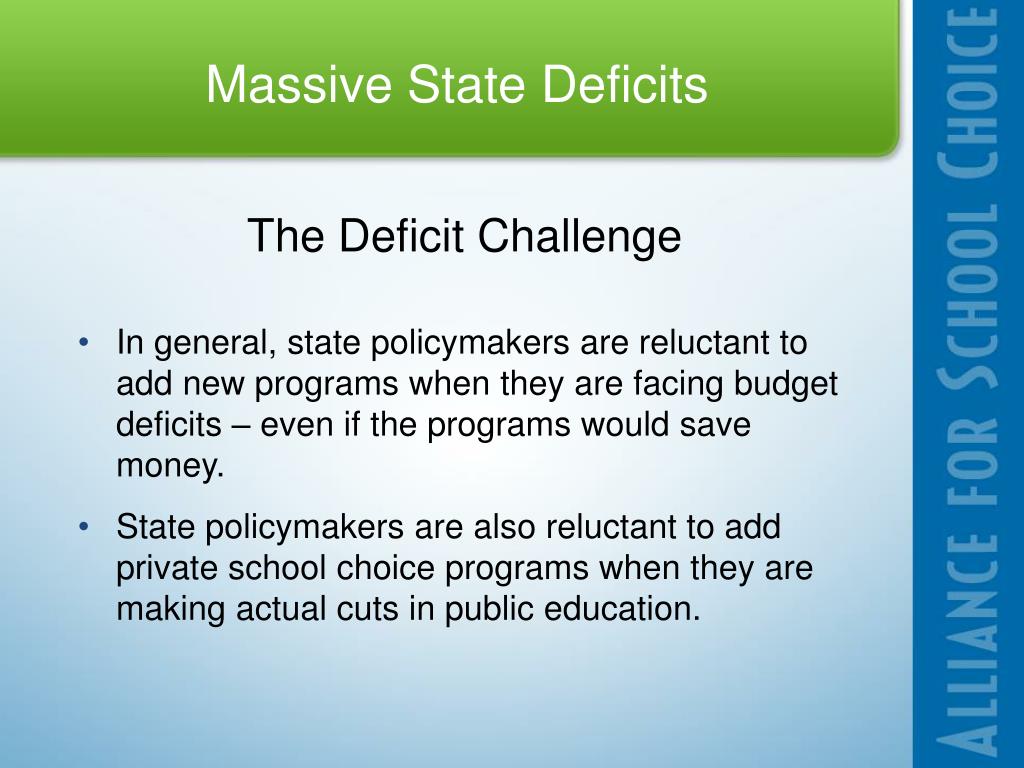 Massive State Deficits

The Deficit Challenge

• In general, state policymakers are reluctant to add new programs when they are facing budget deficits – even if the programs would save money.

• State policymakers are also reluctant to add private school choice programs when they are making actual cuts in public education.

ALLIANCE FOR SCHOOL CHOICE